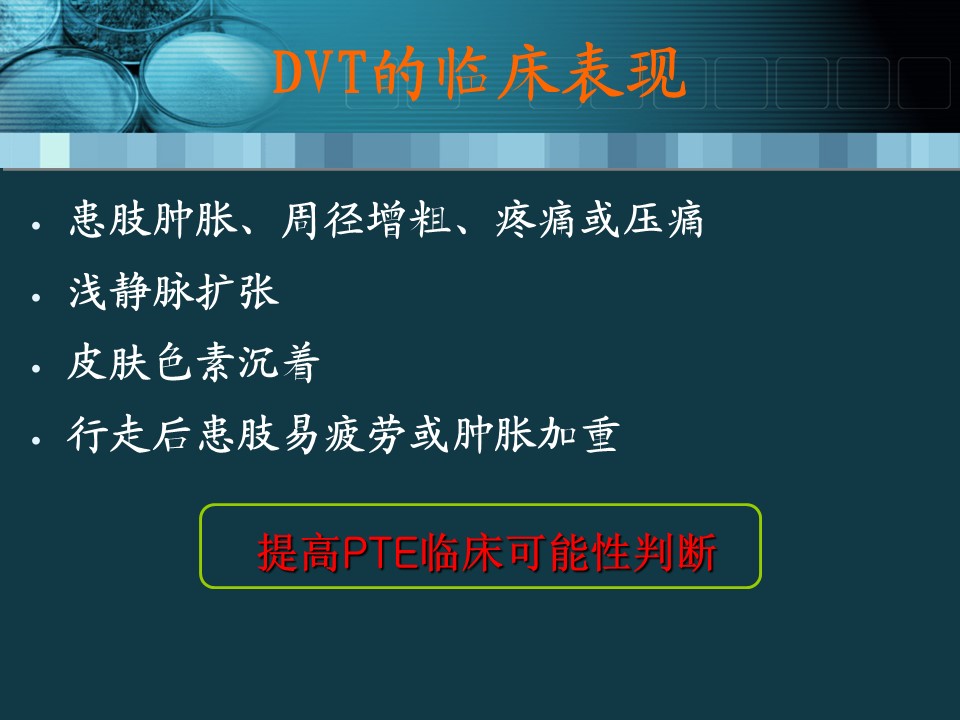 DVT的临床表现

• 患肢肿胀、周径增粗、疼痛或压痛
• 浅静脉扩张
• 皮肤色素沉着
• 行走后患肢易疲劳或肿胀加重

提高PTE临床可能性判断